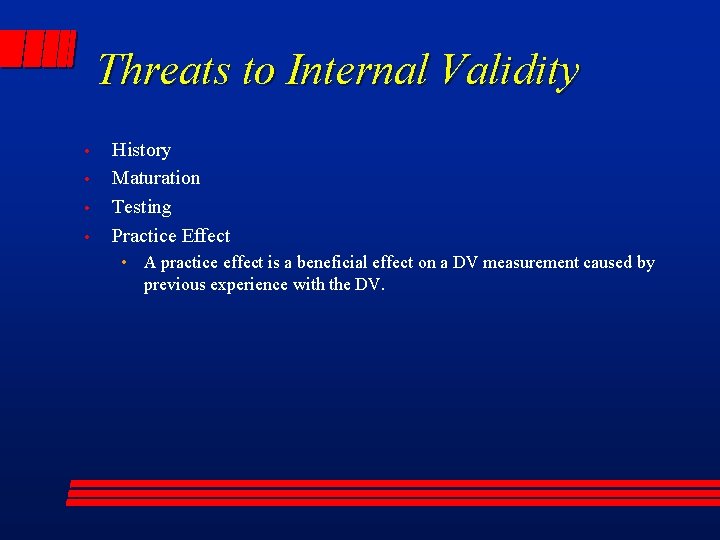 Threats to Internal Validity

• History
• Maturation
• Testing
• Practice Effect
  • A practice effect is a beneficial effect on a DV measurement caused by previous experience with the DV.